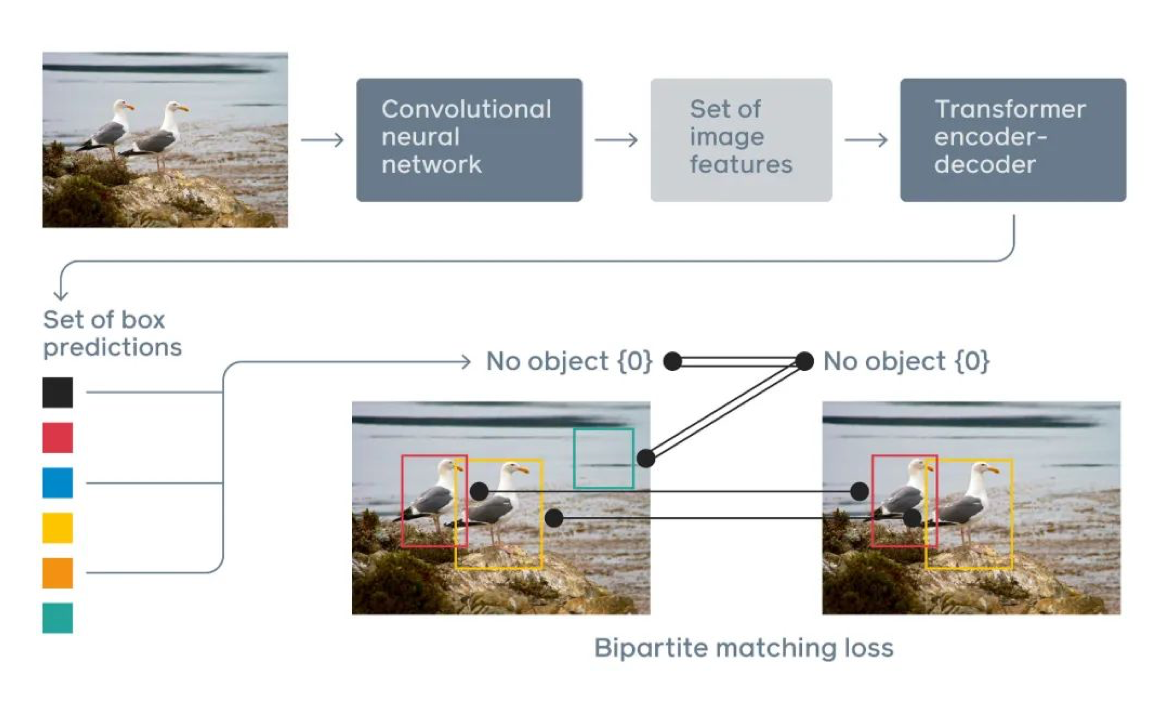 Convolutional neural network

Set of image features

Transformer encoder-decoder

Set of box predictions

No object {0}

No object {0}

Bipartite matching loss